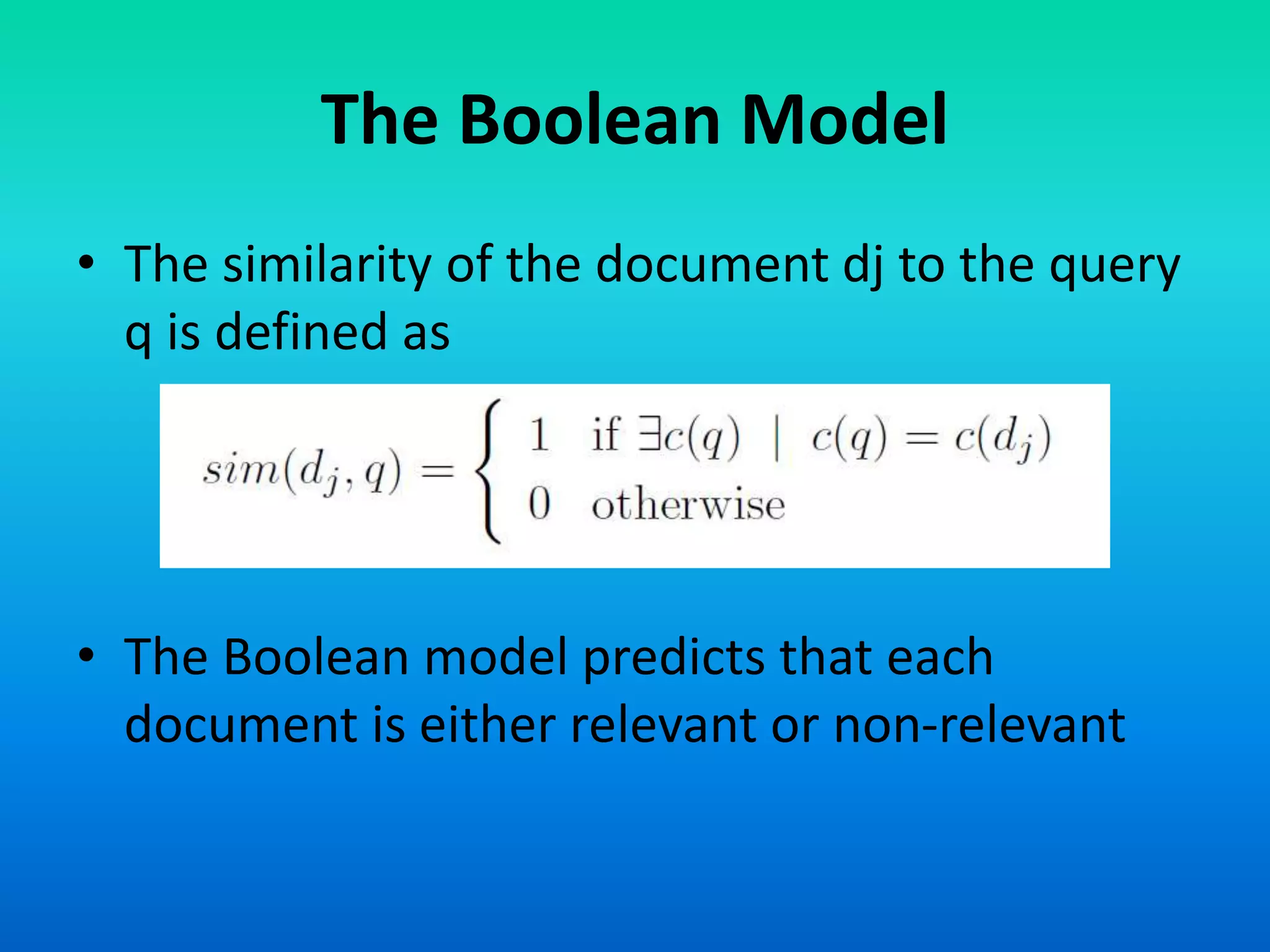 The Boolean Model

• The similarity of the document dj to the query q is defined as

$sim(d_j, q) = \begin{cases} 1 & \text{if } \exists c(q) \mid c(q) = c(d_j) \\ 0 & \text{otherwise} \end{cases}$

• The Boolean model predicts that each document is either relevant or non-relevant